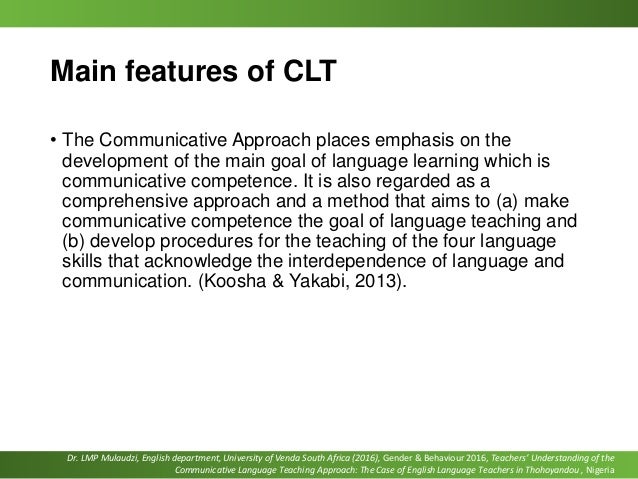 Main features of CLT

• The Communicative Approach places emphasis on the development of the main goal of language learning which is communicative competence. It is also regarded as a comprehensive approach and a method that aims to (a) make communicative competence the goal of language teaching and (b) develop procedures for the teaching of the four language skills that acknowledge the interdependence of language and communication. (Koosha & Yakabi, 2013).

Dr. LMP Mulaudzi, English department, University of Venda South Africa (2016), Gender & Behaviour 2016, Teachers' Understanding of the Communicative Language Teaching Approach: The Case of English Language Teachers in Thohoyandou , Nigeria